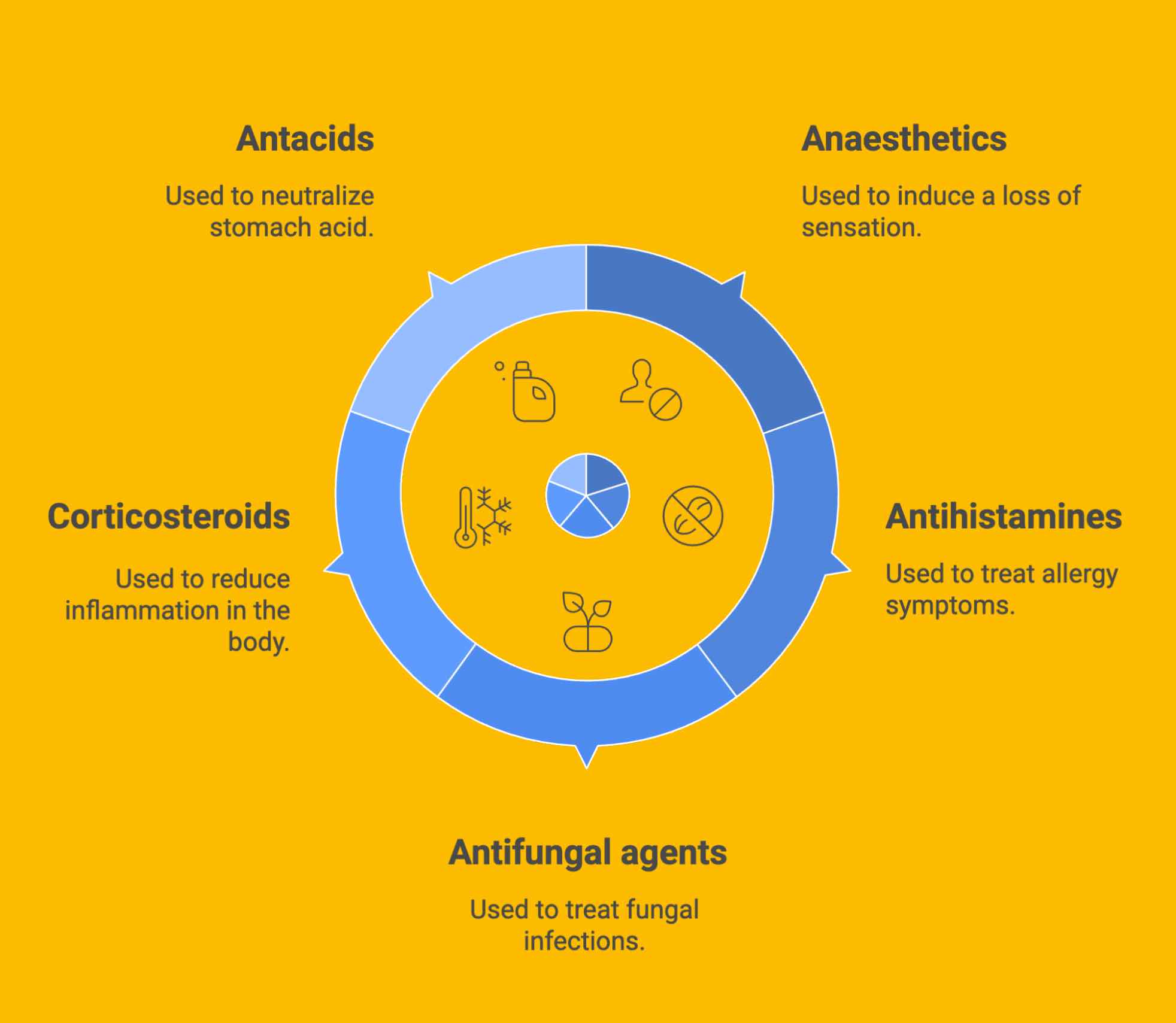 Antacids

Used to neutralize stomach acid.

Anaesthetics

Used to induce a loss of sensation.

Corticosteroids

Used to reduce inflammation in the body.

Antihistamines

Used to treat allergy symptoms.

Antifungal agents

Used to treat fungal infections.